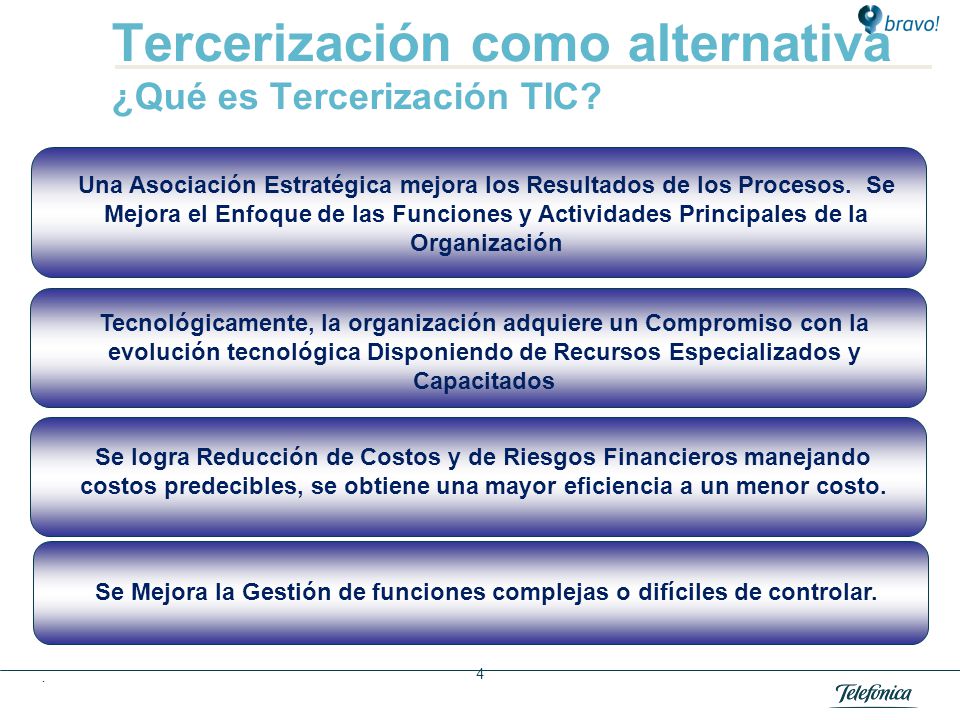 Tercerización como alternativa

bravo!

¿Qué es Tercerización TIC?

Una Asociación Estratégica mejora los Resultados de los Procesos. Se Mejora el Enfoque de las Funciones y Actividades Principales de la Organización

Tecnológicamente, la organización adquiere un Compromiso con la evolución tecnológica Disponiendo de Recursos Especializados y Capacitados

Se logra Reducción de Costos y de Riesgos Financieros manejando costos predecibles, se obtiene una mayor eficiencia a un menor costo.

Se Mejora la Gestión de funciones complejas o difíciles de controlar.

4

Telefónica